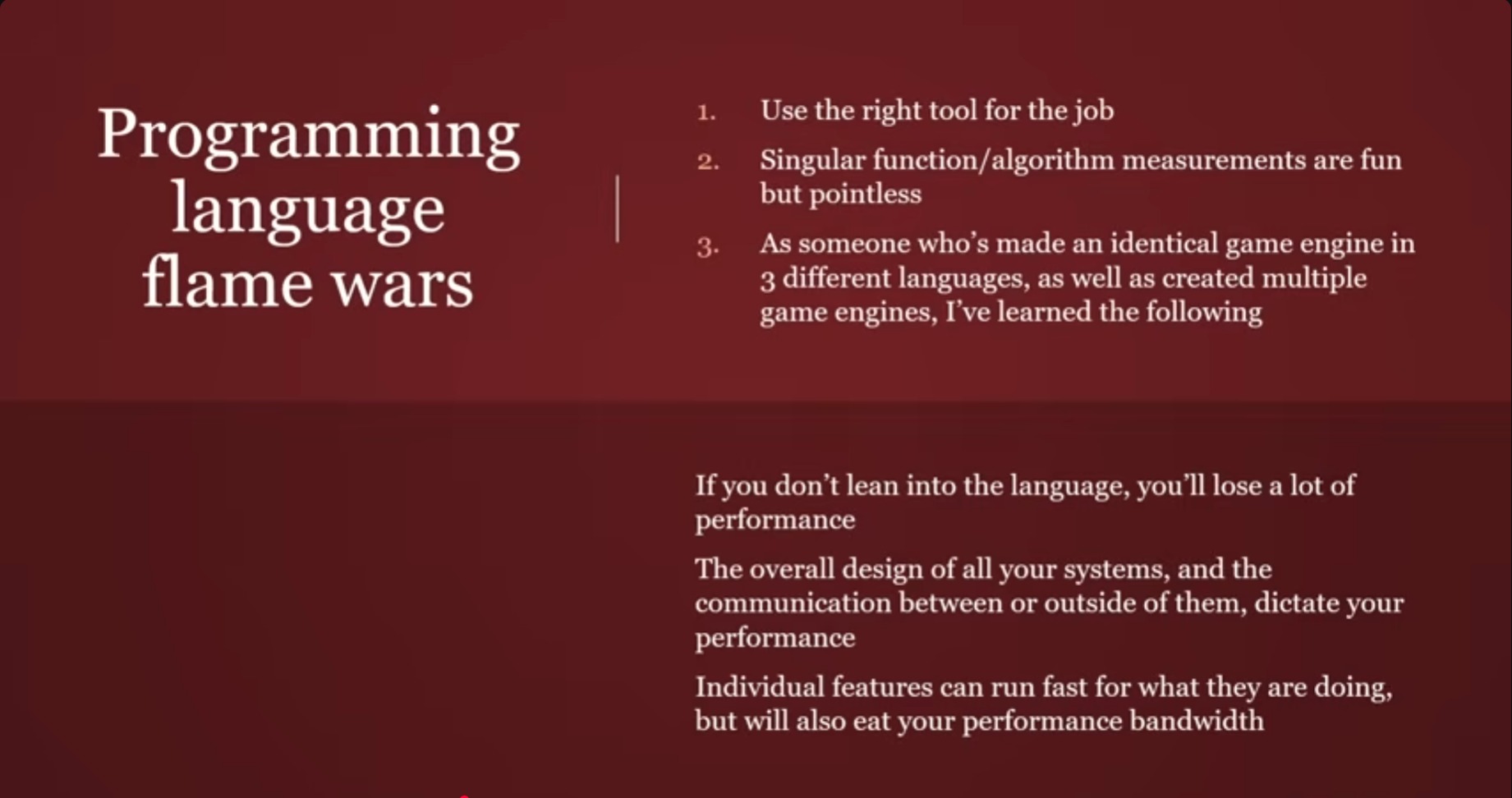 Programming language flame wars

1. Use the right tool for the job
2. Singular function/algorithm measurements are fun but pointless
3. As someone who's made an identical game engine in 3 different languages, as well as created multiple game engines, I've learned the following

If you don't lean into the language, you'll lose a lot of performance

The overall design of all your systems, and the communication between or outside of them, dictate your performance

Individual features can run fast for what they are doing, but will also eat your performance bandwidth